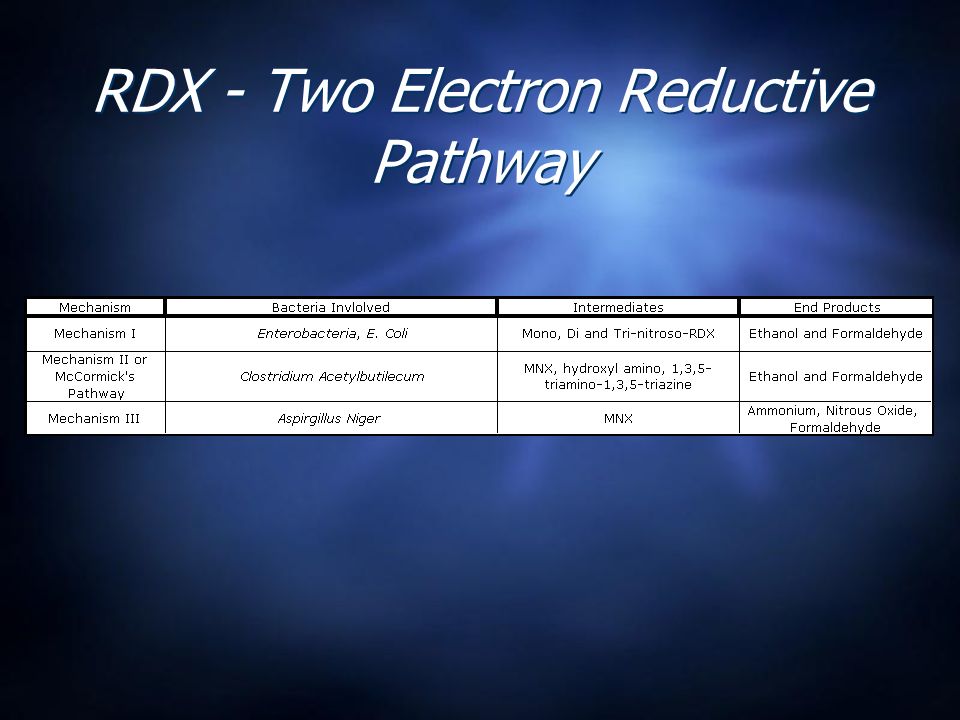 RDX - Two Electron Reductive Pathway

| Mechanism | Bacteria Invlolved | Intermediates | End Products |
|---|---|---|---|
| Mechanism I | Enterobacteria, E. Coli | Mono, Di and Tri-nitroso-RDX | Ethanol and Formaldehyde |
| Mechanism II or McCormick's Pathway | Clostridium Acetylbutilecum | MNX, hydroxyl amino, 1,3,5-triamino-1,3,5-triazine | Ethanol and Formaldehyde |
| Mechanism III | Aspirgillus Niger | MNX | Ammonium, Nitrous Oxide, Formaldehyde |